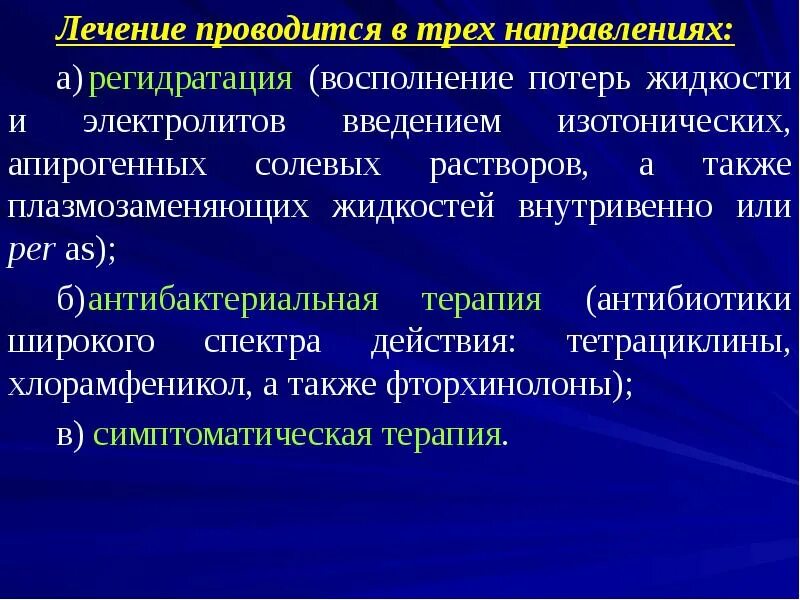 Лечение проводится в трех направлениях:

а) регидратация (восполнение потерь жидкости и электролитов введением изотонических, апирогенных солевых растворов, а также плазмозаменяющих жидкостей внутривенно или per as);

б) антибактериальная терапия (антибиотики широкого спектра действия: тетрациклины, хлорамфеникол, а также фторхинолоны);

в) симптоматическая терапия.